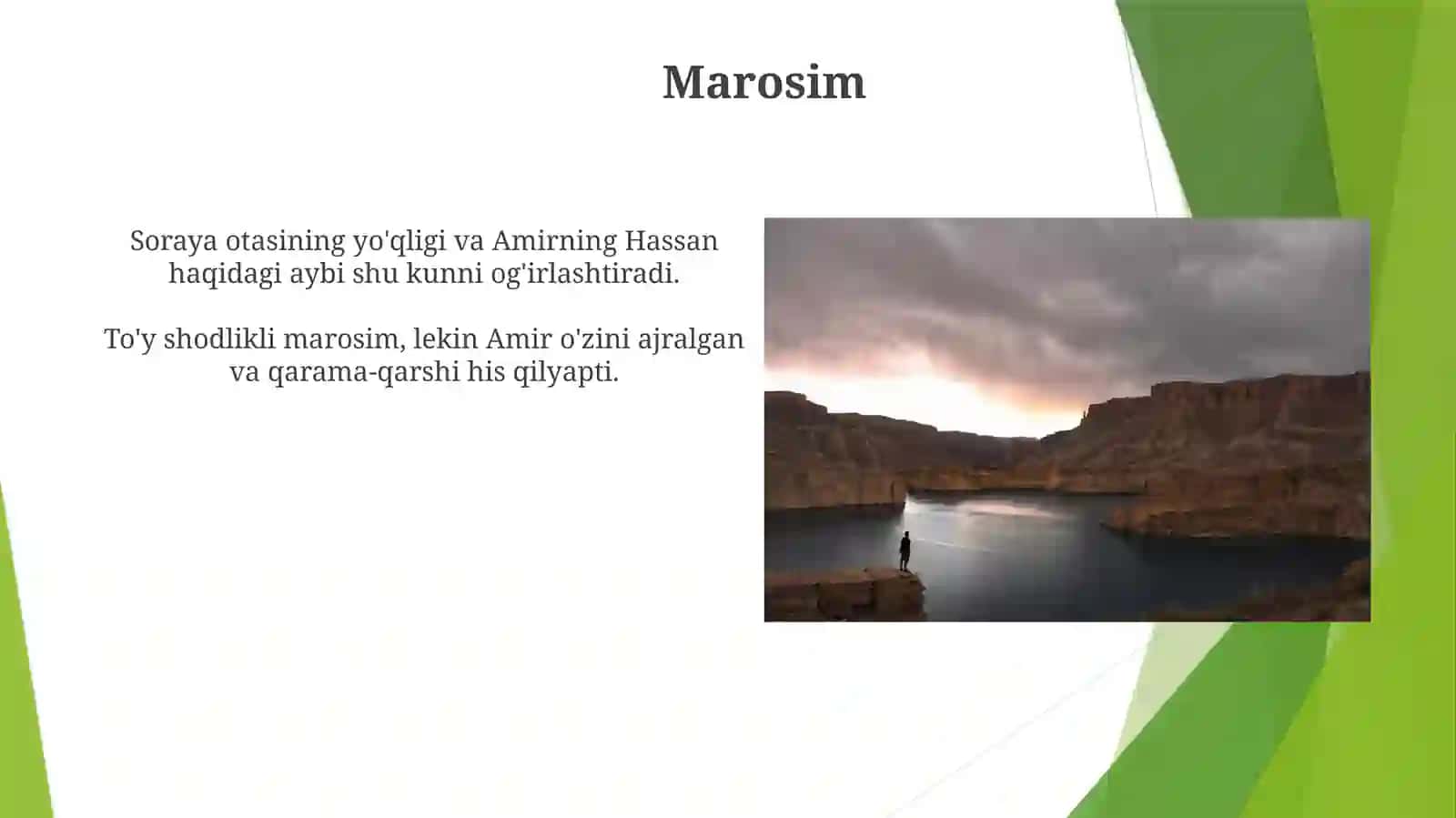 Marosim

Soraya otasining yo'qligi va Amirning Hassan haqidagi aybi shu kunni og'irlashtiradi.

To'y shodlikli marosim, lekin Amir o'zini ajralgan va qarama-qarshi his qilyapti.